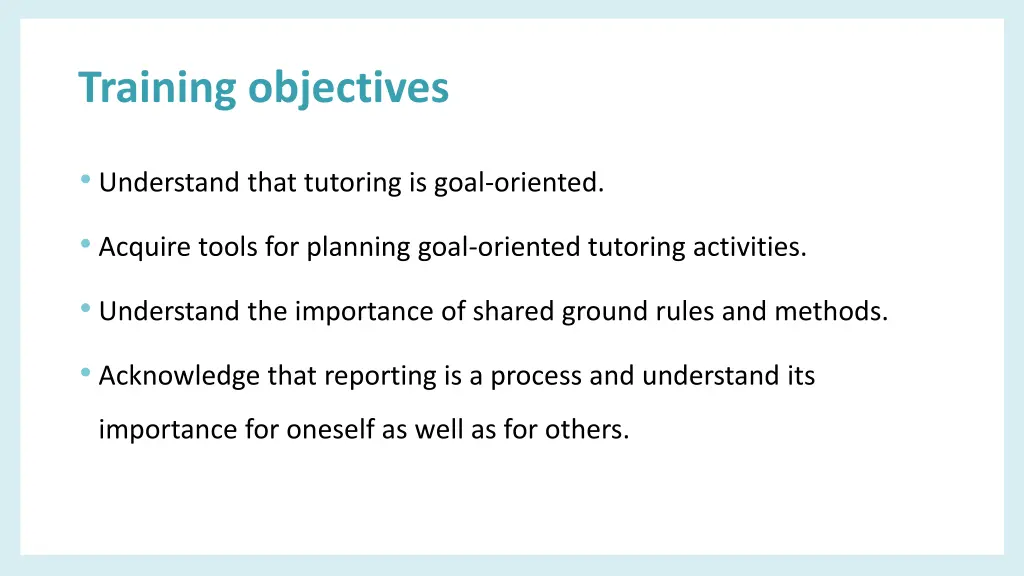 Training objectives

• Understand that tutoring is goal-oriented.

• Acquire tools for planning goal-oriented tutoring activities.

• Understand the importance of shared ground rules and methods.

• Acknowledge that reporting is a process and understand its importance for oneself as well as for others.